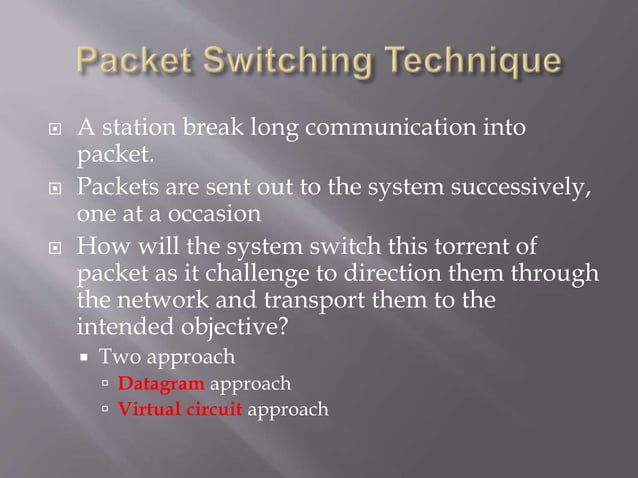 Packet Switching Technique

A station break long communication into packet.

Packets are sent out to the system successively, one at a occasion

How will the system switch this torrent of packet as it challenge to direction them through the network and transport them to the intended objective?

Two approach

Datagram approach

Virtual circuit approach